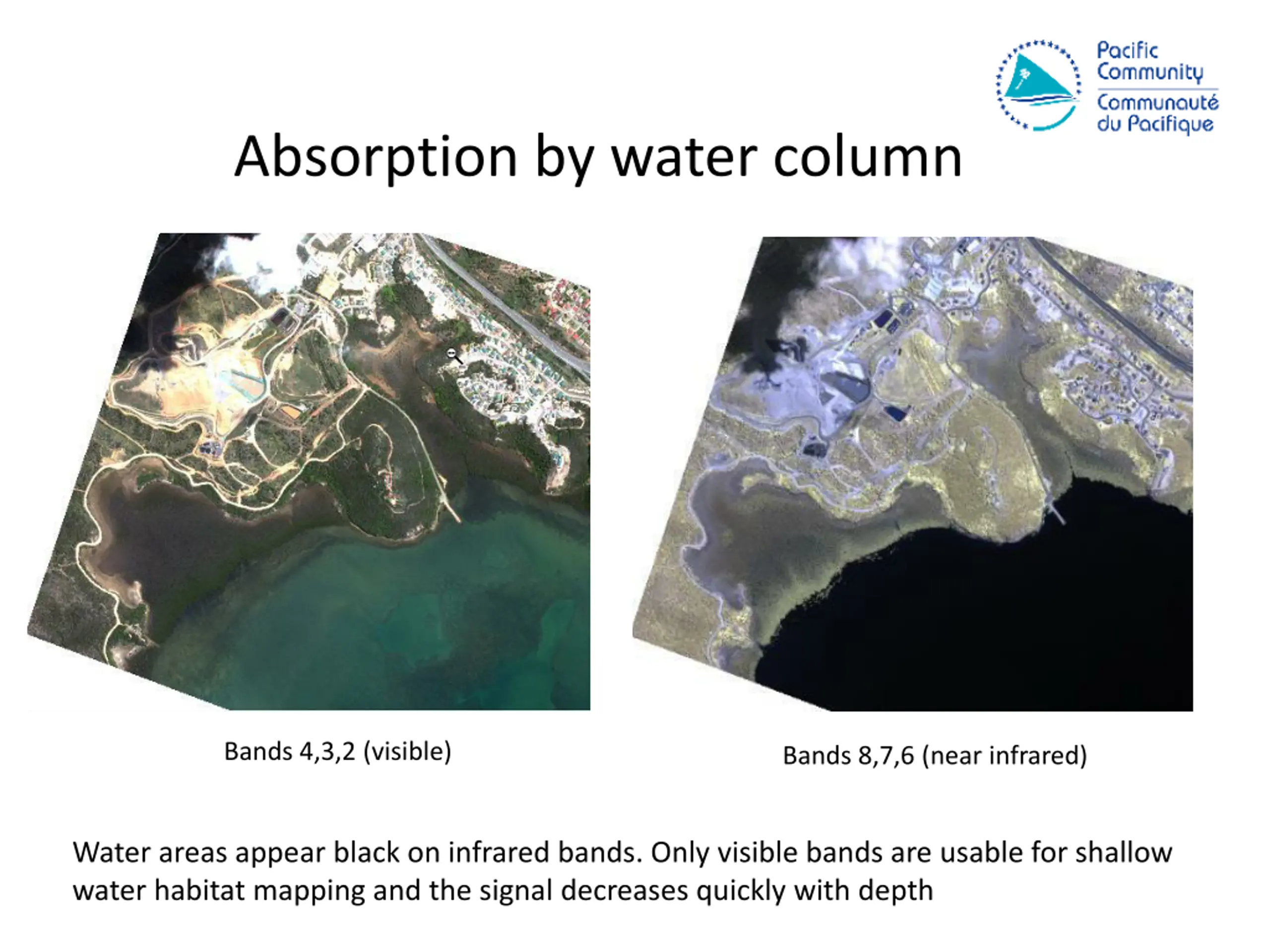 Pacific Community
Communauté du Pacifique

Absorption by water column

Bands 4,3,2 (visible)

Bands 8,7,6 (near infrared)

Water areas appear black on infrared bands. Only visible bands are usable for shallow water habitat mapping and the signal decreases quickly with depth